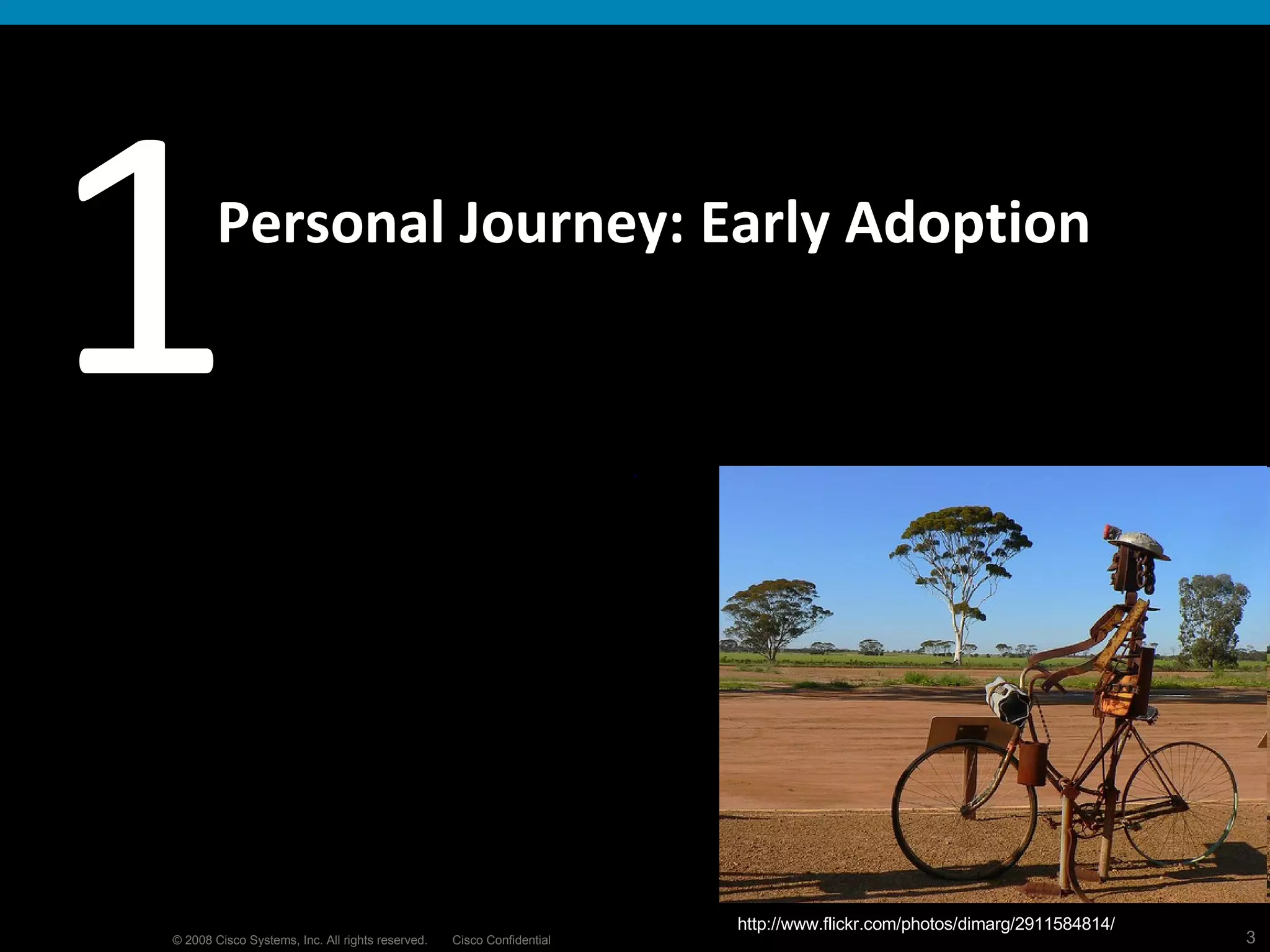 1 Personal Journey: Early Adoption

http://www.flickr.com/photos/dimarg/2911584814/

© 2008 Cisco Systems, Inc. All rights reserved. Cisco Confidential

3